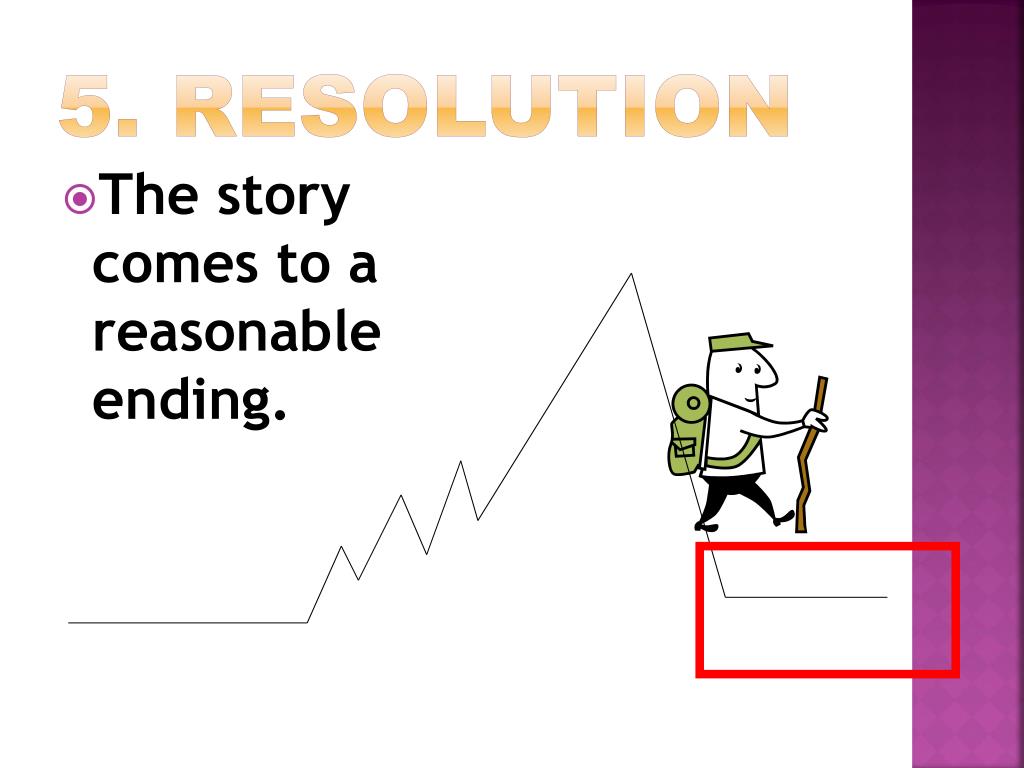 5. RESOLUTION

The story comes to a reasonable ending.